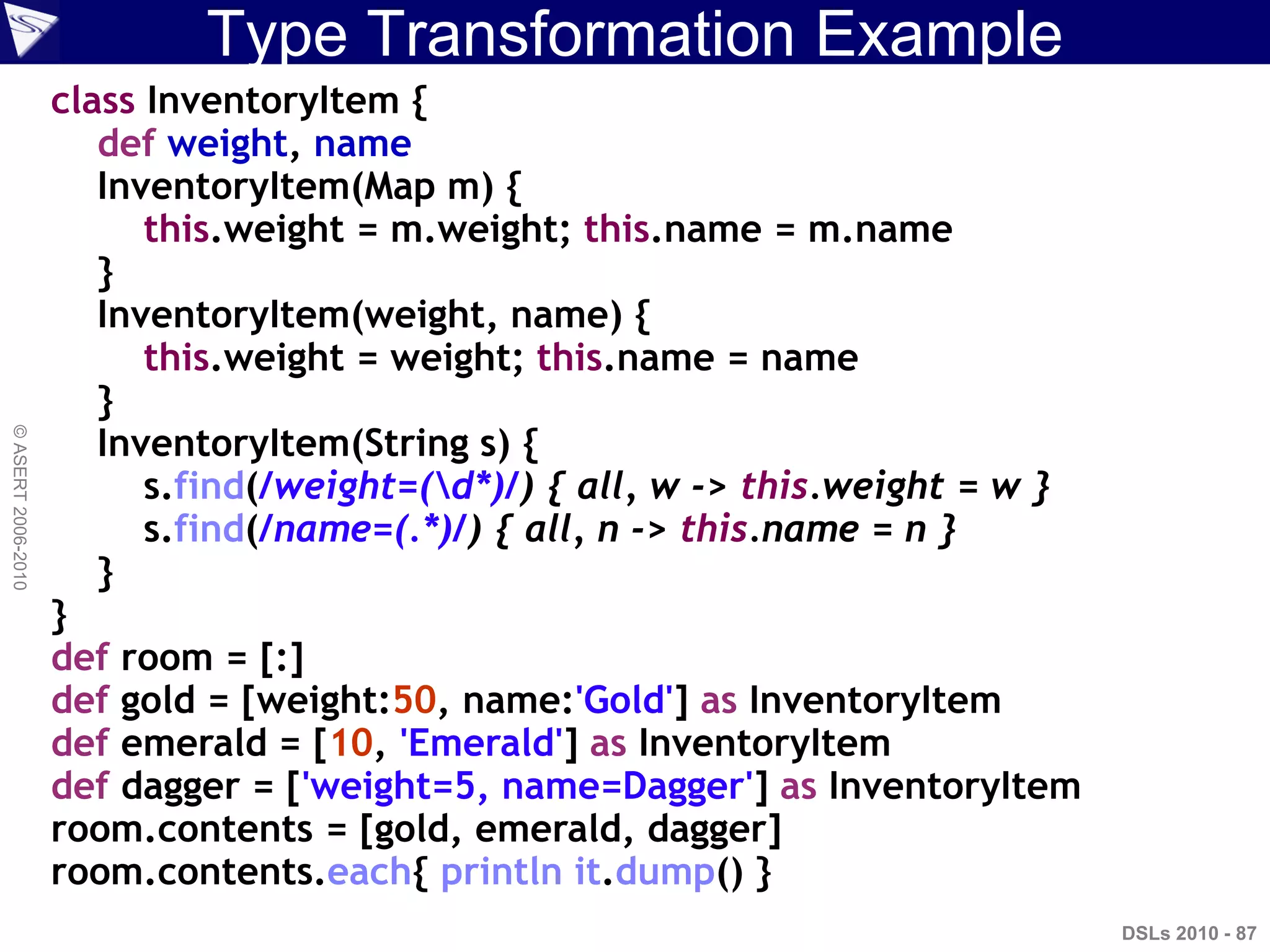 Type Transformation Example

class InventoryItem {
def weight, name
InventoryItem(Map m) {
this.weight = m.weight; this.name = m.name
}
InventoryItem(weight, name) {
this.weight = weight; this.name = name
}
InventoryItem(String s) {
s.find(/weight=(\d*)/) { all, w -> this.weight = w }
s.find(/name=(.*)/) { all, n -> this.name = n }
}
}
def room = [:]
def gold = [weight:50, name:'Gold'] as InventoryItem
def emerald = [10, 'Emerald'] as InventoryItem
def dagger = ['weight=5, name=Dagger'] as InventoryItem
room.contents = [gold, emerald, dagger]
room.contents.each{ println it.dump() }

© ASERT 2006-2010

DSLs 2010 - 87